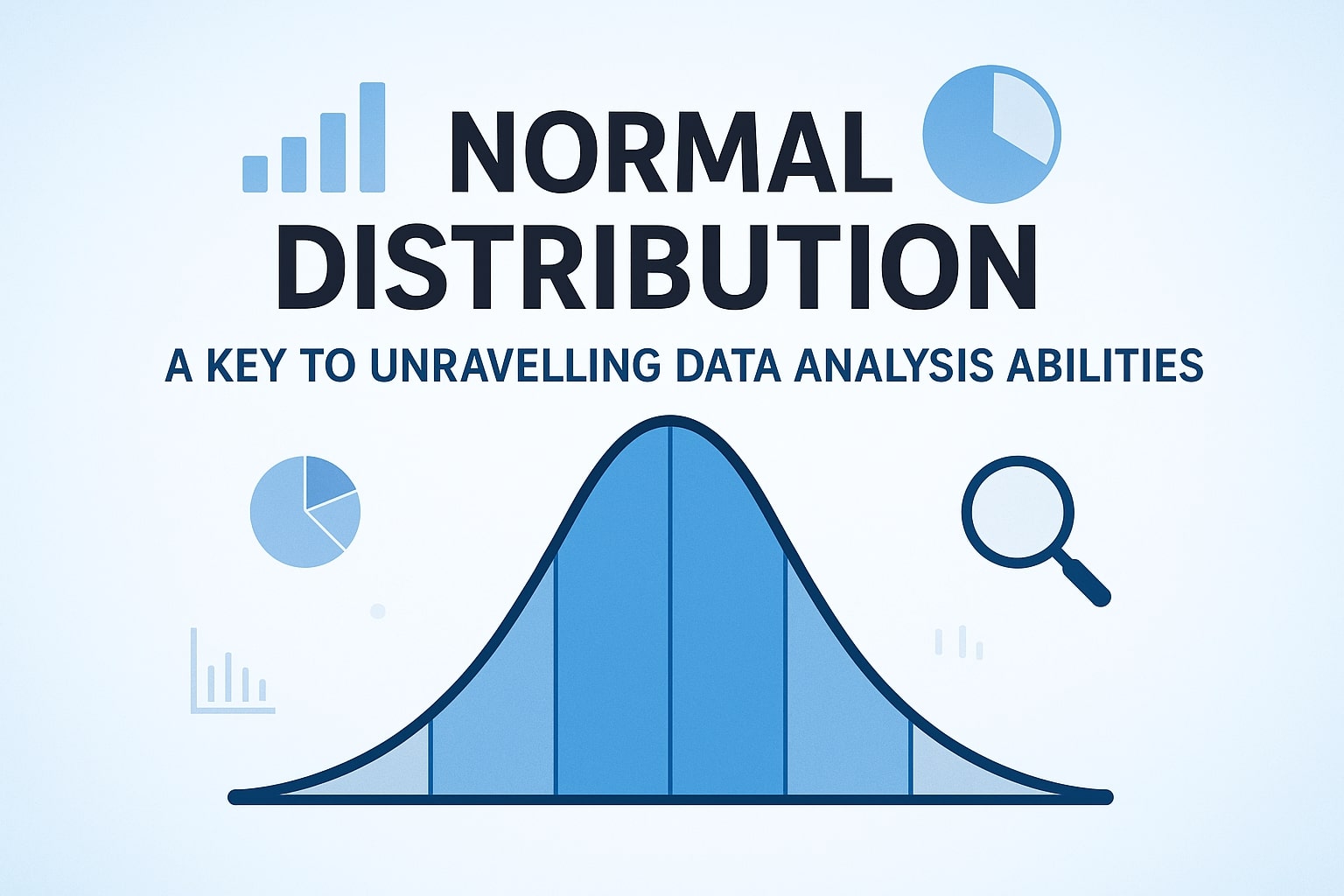 NORMAL DISTRIBUTION

A KEY TO UNRAVELLING DATA ANALYSIS ABILITIES